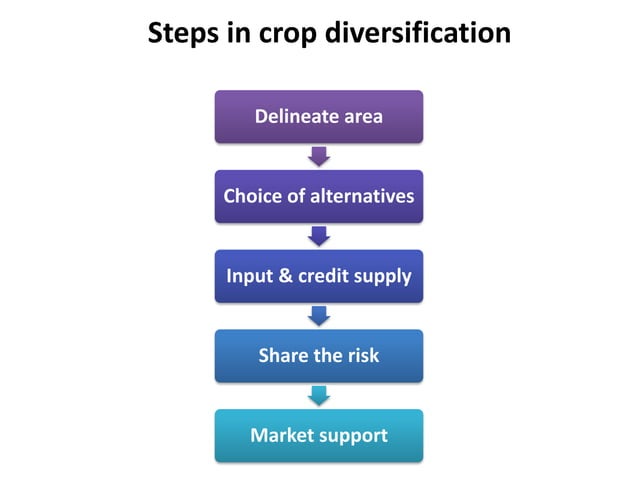 Steps in crop diversification

Delineate area

Choice of alternatives

Input & credit supply

Share the risk

Market support